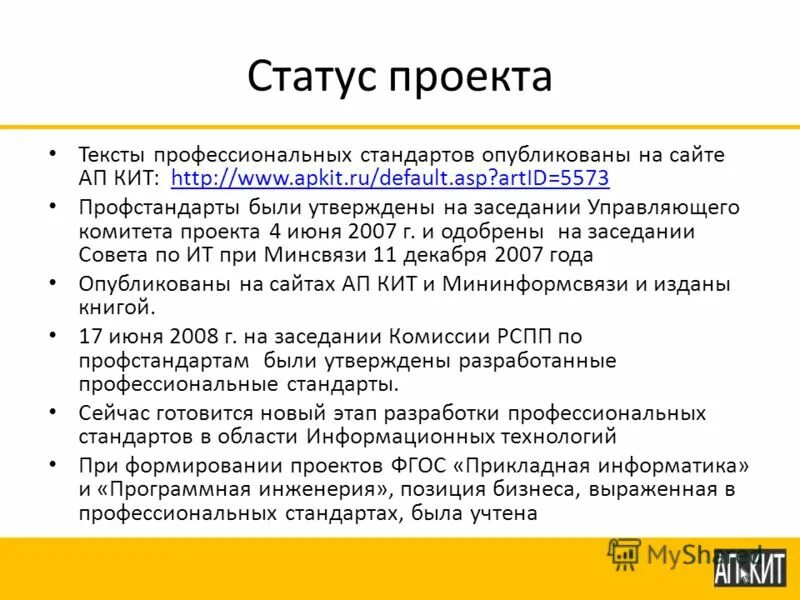 Статус проекта

• Тексты профессиональных стандартов опубликованы на сайте АП КИТ: http://www.apkit.ru/default.asp?artID=5573

• Профстандарты были утверждены на заседании Управляющего комитета проекта 4 июня 2007 г. и одобрены на заседании Совета по ИТ при Минсвязи 11 декабря 2007 года

• Опубликованы на сайтах АП КИТ и Мининформсвязи и изданы книгой.

• 17 июня 2008 г. на заседании Комиссии РСПП по профстандартам были утверждены разработанные профессиональные стандарты.

• Сейчас готовится новый этап разработки профессиональных стандартов в области Информационных технологий

• При формировании проектов ФГОС «Прикладная информатика» и «Программная инженерия», позиция бизнеса, выраженная в профессиональных стандартах, была учтена

MyShared

АП КИТ